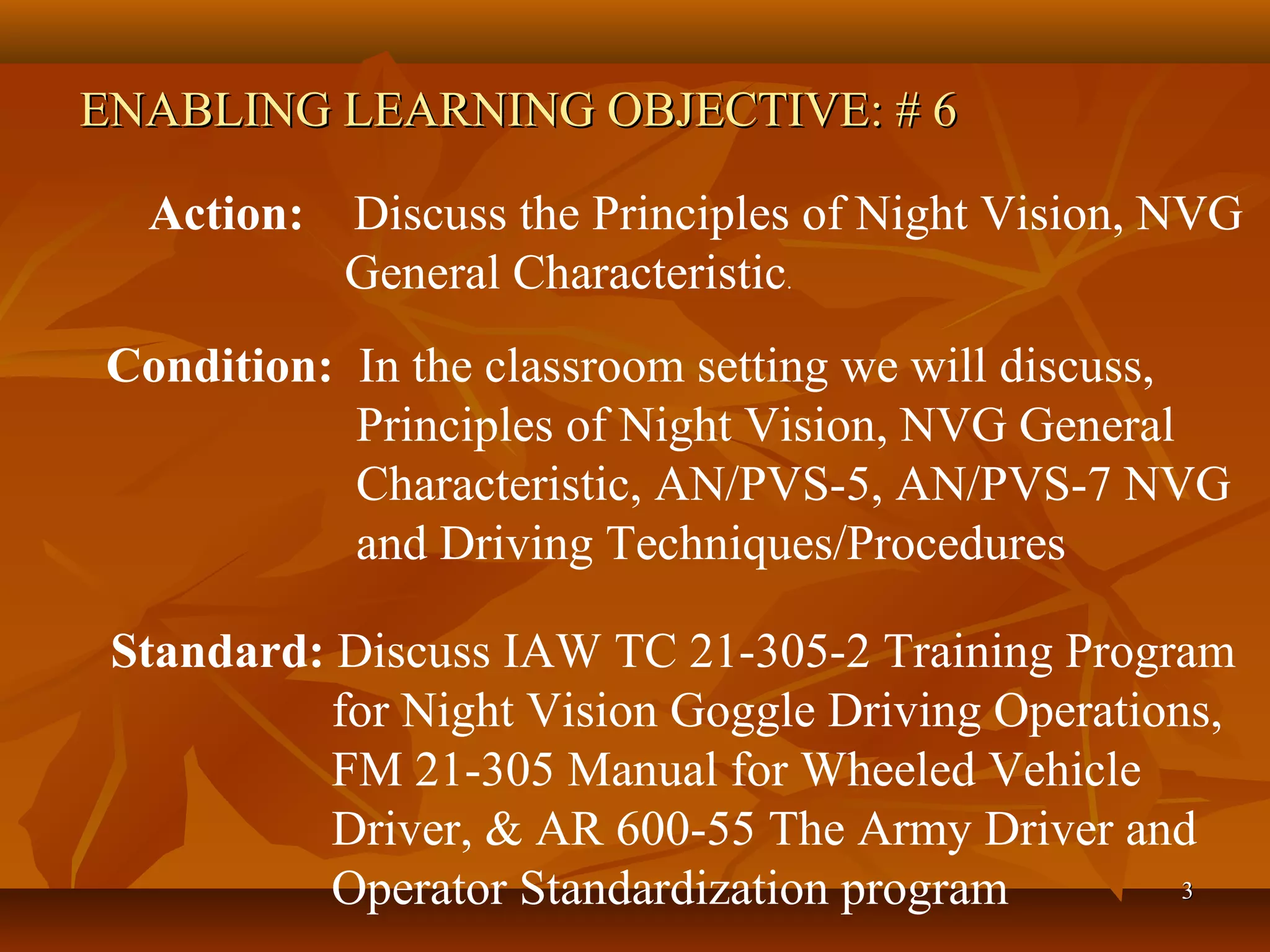 ENABLING LEARNING OBJECTIVE: # 6

Action: Discuss the Principles of Night Vision, NVG General Characteristic.

Condition: In the classroom setting we will discuss, Principles of Night Vision, NVG General Characteristic, AN/PVS-5, AN/PVS-7 NVG and Driving Techniques/Procedures

Standard: Discuss IAW TC 21-305-2 Training Program for Night Vision Goggle Driving Operations, FM 21-305 Manual for Wheeled Vehicle Driver, & AR 600-55 The Army Driver and Operator Standardization program

3